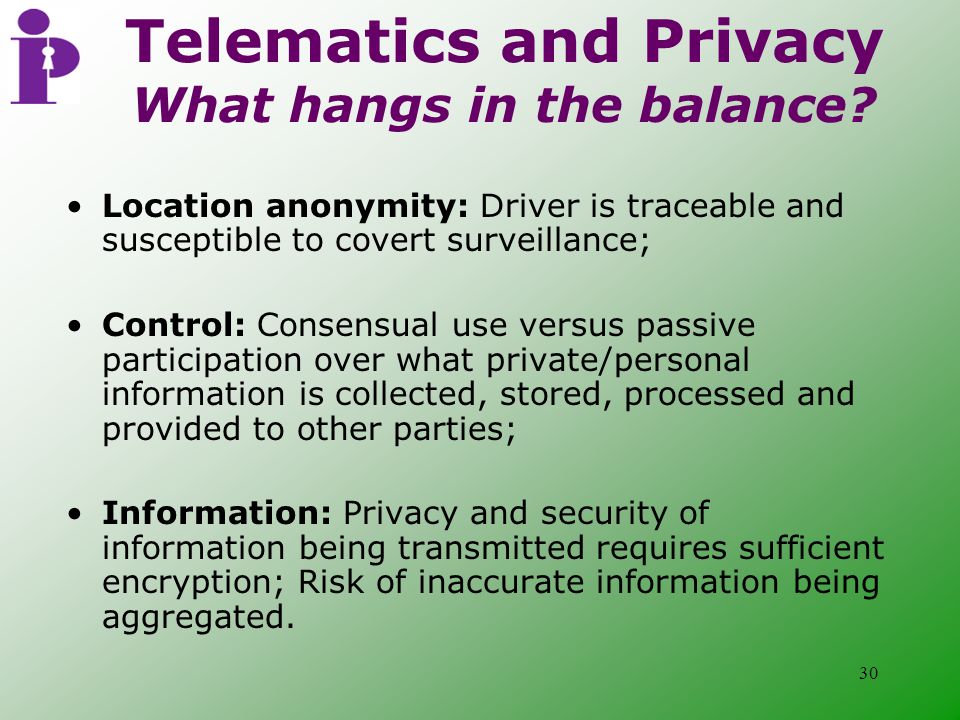 Telematics and Privacy
What hangs in the balance?

• Location anonymity: Driver is traceable and susceptible to covert surveillance;

• Control: Consensual use versus passive participation over what private/personal information is collected, stored, processed and provided to other parties;

• Information: Privacy and security of information being transmitted requires sufficient encryption; Risk of inaccurate information being aggregated.

30